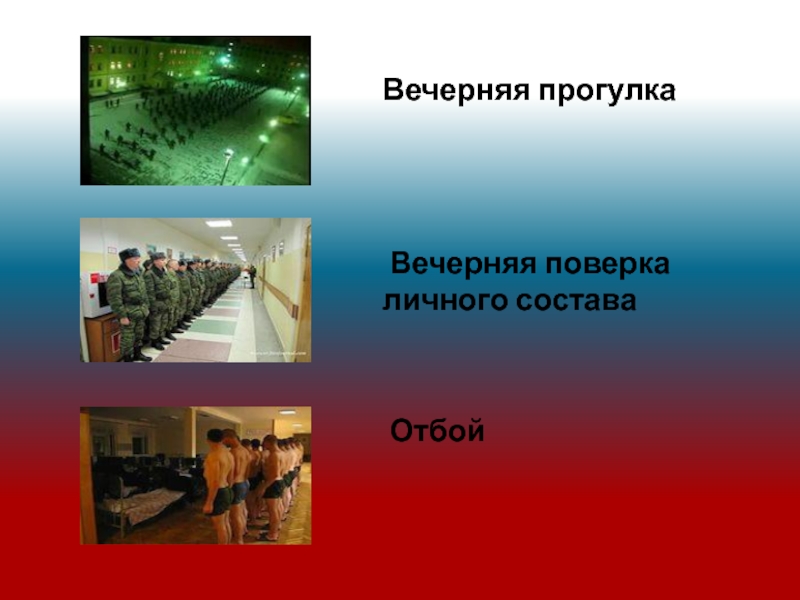 Вечерняя прогулка

Вечерняя поверка личного состава

Отбой